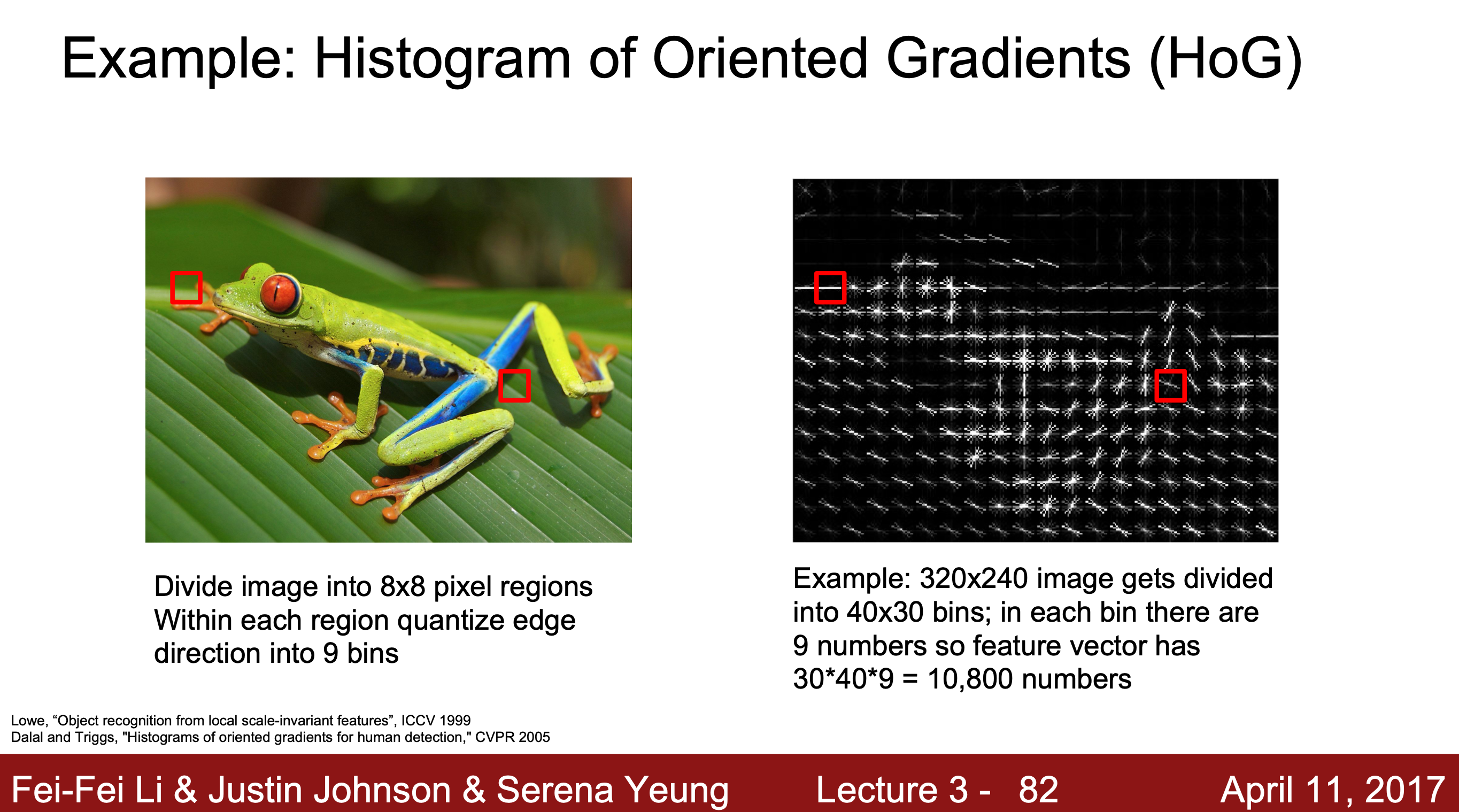 Example: Histogram of Oriented Gradients (HoG)

Divide image into 8x8 pixel regions
Within each region quantize edge direction into 9 bins

Example: 320x240 image gets divided into 40x30 bins; in each bin there are 9 numbers so feature vector has 30*40*9 = 10,800 numbers

Lowe, “Object recognition from local scale-invariant features”, ICCV 1999
Dalal and Triggs, "Histograms of oriented gradients for human detection," CVPR 2005

Fei-Fei Li & Justin Johnson & Serena Yeung Lecture 3 - 82 April 11, 2017